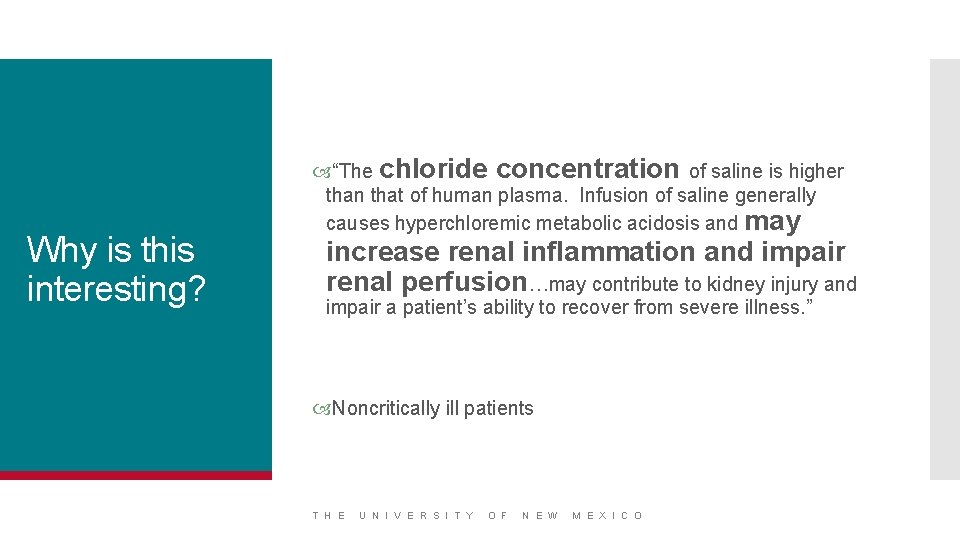 Why is this interesting?

“The chloride concentration of saline is higher than that of human plasma. Infusion of saline generally causes hyperchloremic metabolic acidosis and may increase renal inflammation and impair renal perfusion…may contribute to kidney injury and impair a patient’s ability to recover from severe illness.”

Noncritically ill patients

THE UNIVERSITY OF NEW MEXICO